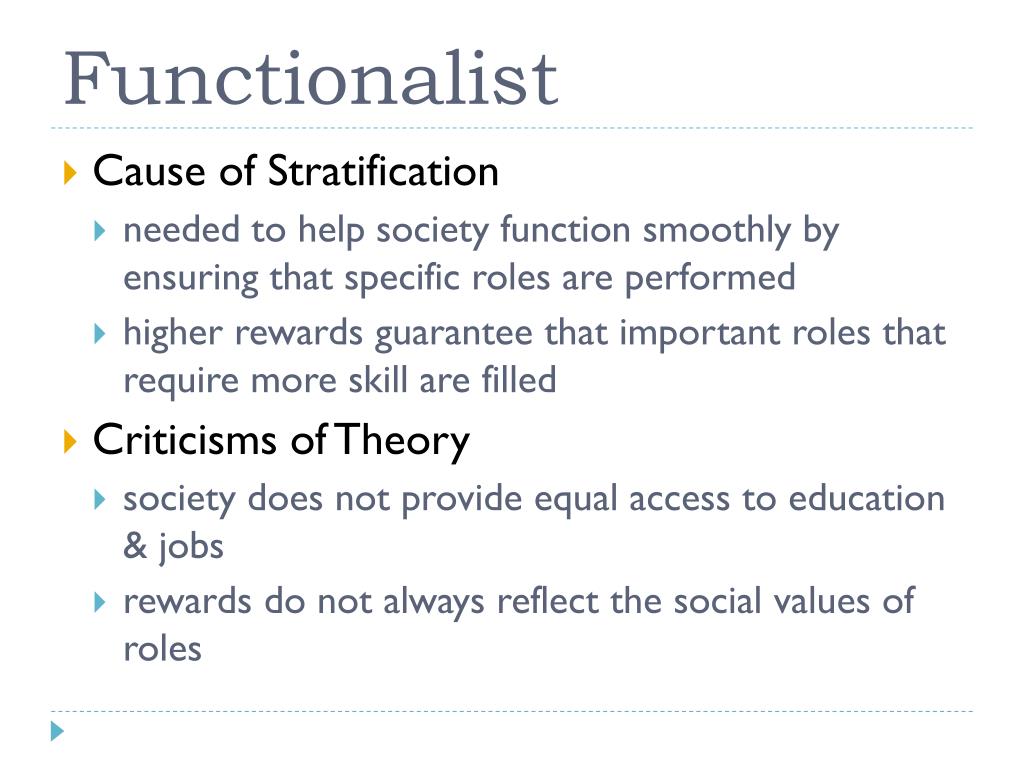 Functionalist

Cause of Stratification

needed to help society function smoothly by ensuring that specific roles are performed

higher rewards guarantee that important roles that require more skill are filled

Criticisms of Theory

society does not provide equal access to education & jobs

rewards do not always reflect the social values of roles